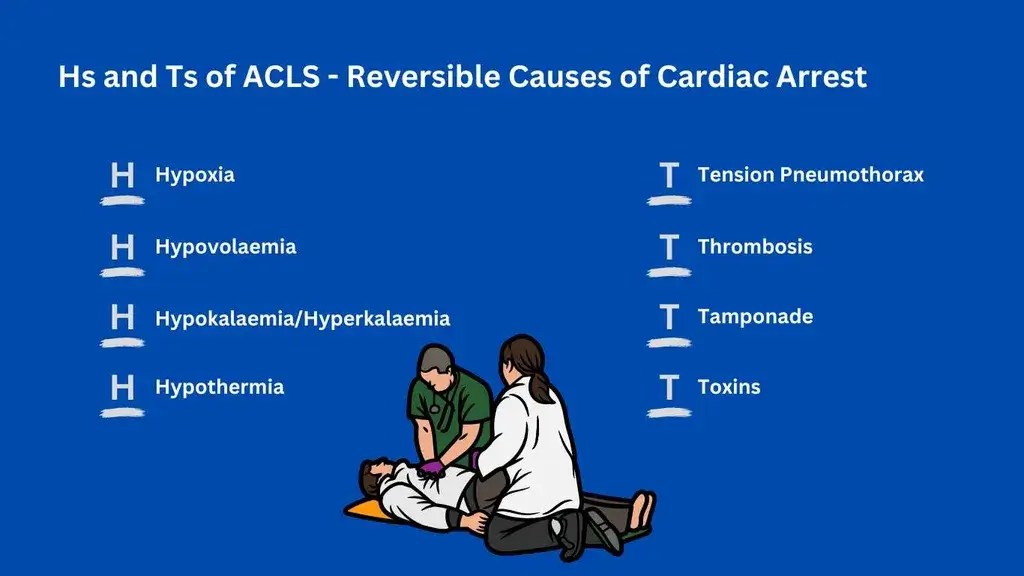 Hs and Ts of ACLS - Reversible Causes of Cardiac Arrest

H Hypoxia

H Hypovolaemia

H Hypokalaemia/Hyperkalaemia

H Hypothermia

T Tension Pneumothorax

T Thrombosis

T Tamponade

T Toxins